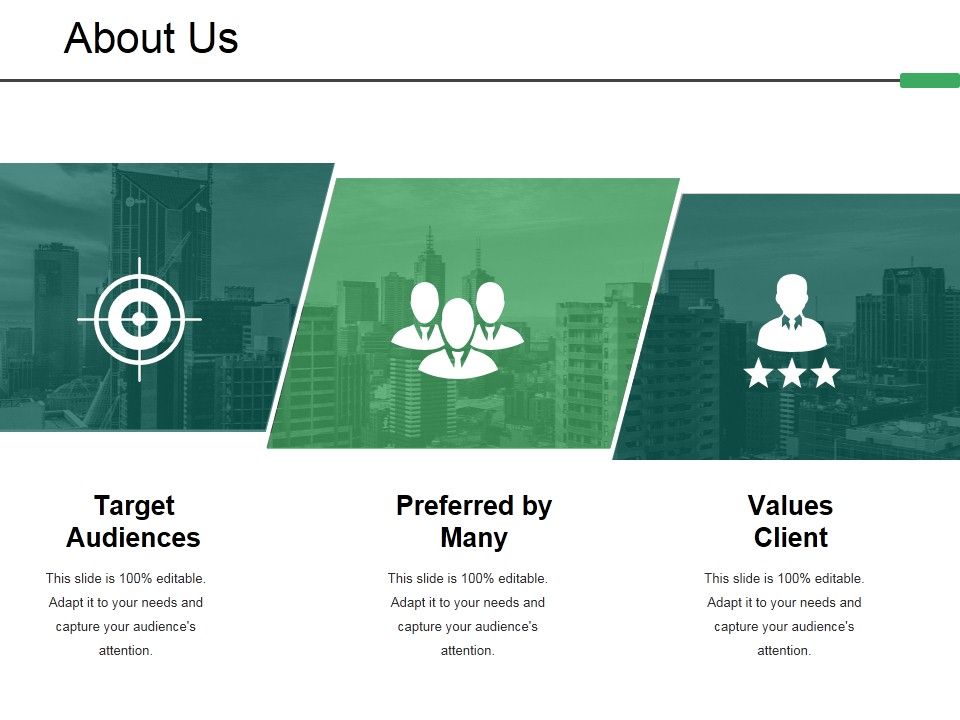 About Us

Target Audiences

This slide is 100% editable. Adapt it to your needs and capture your audience's attention.

Preferred by Many

This slide is 100% editable. Adapt it to your needs and capture your audience's attention.

Values Client

This slide is 100% editable. Adapt it to your needs and capture your audience's attention.